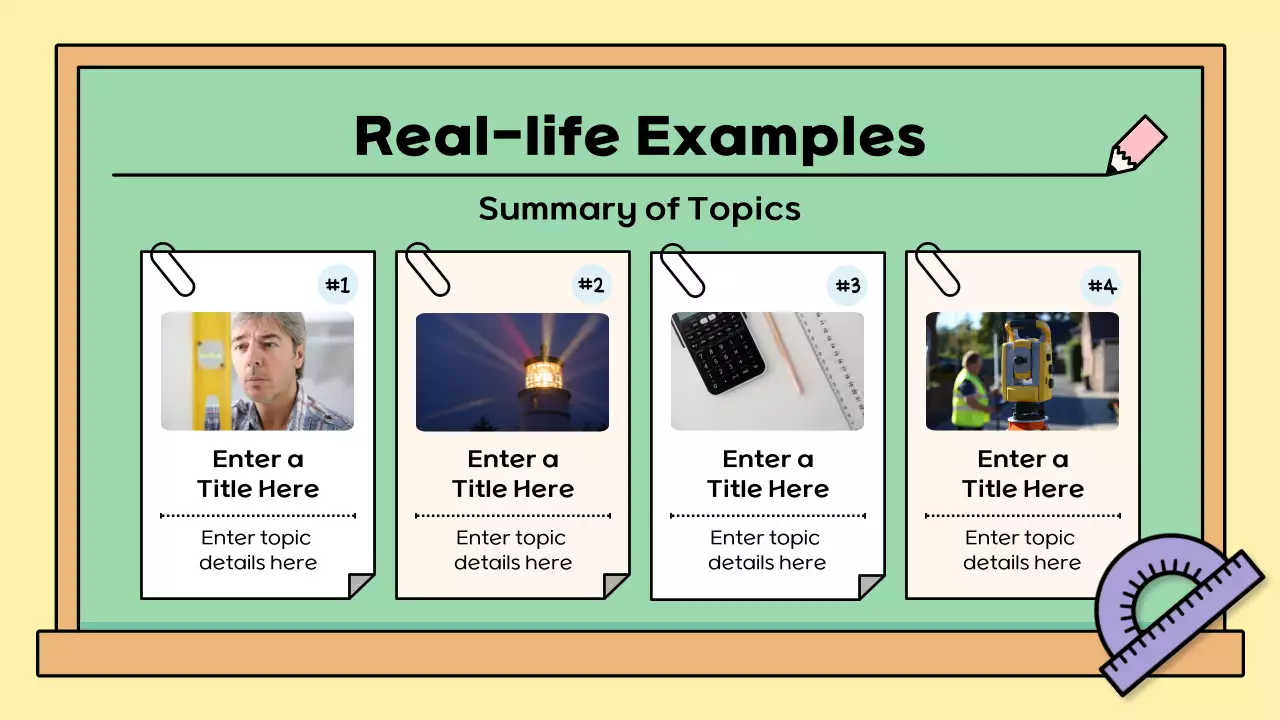 Real-life Examples

Summary of Topics

#1

Enter a Title Here

Enter topic details here

#2

Enter a Title Here

Enter topic details here

#3

Enter a Title Here

Enter topic details here

#4

Enter a Title Here

Enter topic details here